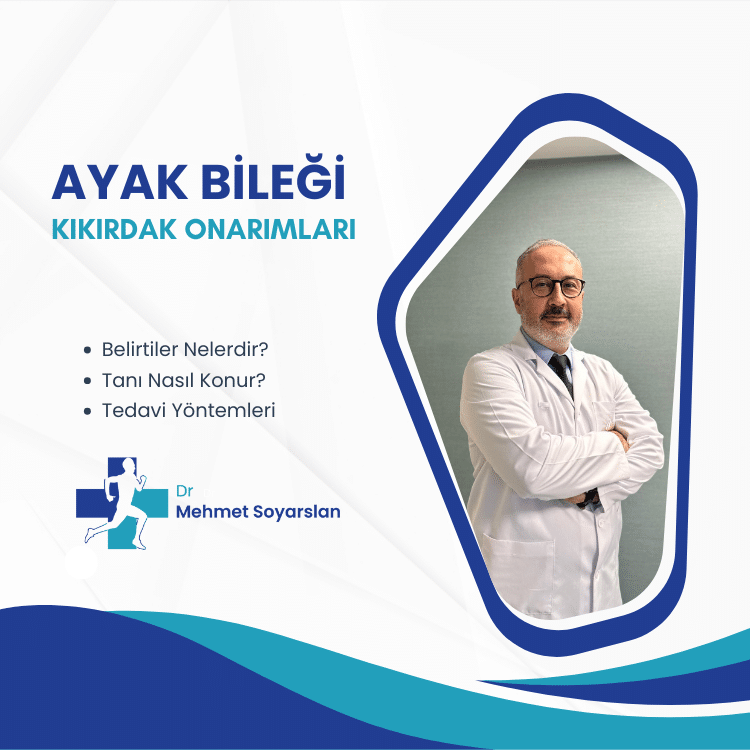 AYAK BİLEĞİ
KIKIRDAK ONARIMLARI

• Belirtiler Nelerdir?
• Tanı Nasıl Konur?
• Tedavi Yöntemleri

Dr
Mehmet Soyarslan